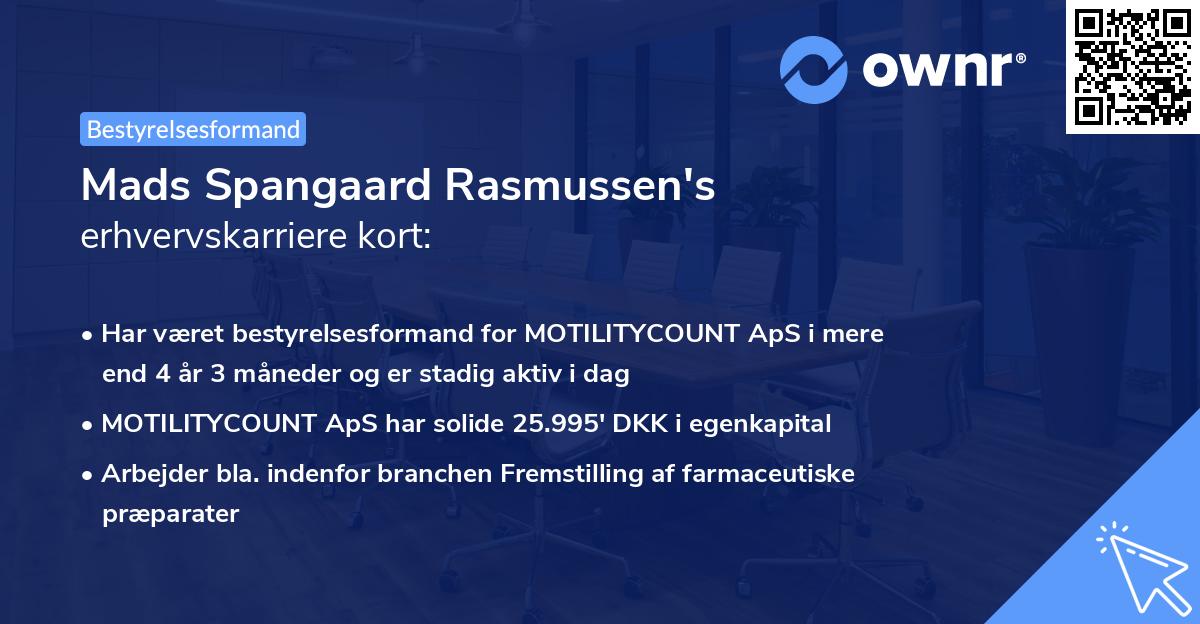 ownr®

Bestyrelsesformand

Mads Spangaard Rasmussen's
erhvervskarriere kort:

• Har været bestyrelsesformand for MOTILITYCOUNT ApS i mere end 4 år 3 måneder og er stadig aktiv i dag
• MOTILITYCOUNT ApS har solide 25.995' DKK i egenkapital
• Arbejder bla. indenfor branchen Fremstilling af farmaceutiske præparater